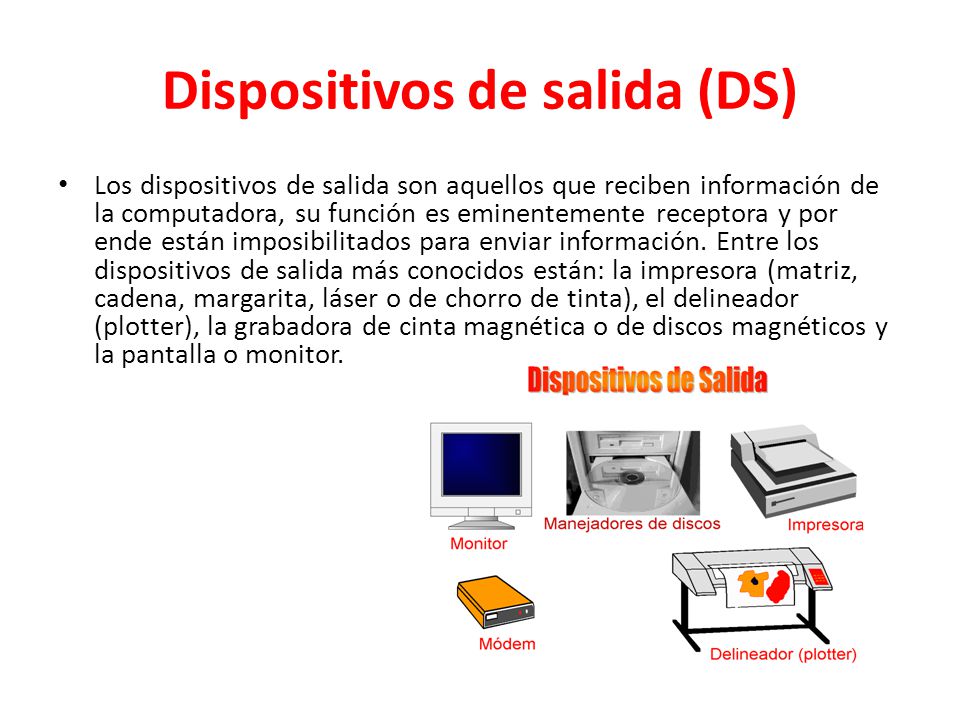 Dispositivos de salida (DS)

• Los dispositivos de salida son aquellos que reciben información de la computadora, su función es eminentemente receptora y por ende están imposibilitados para enviar información. Entre los dispositivos de salida más conocidos están: la impresora (matriz, cadena, margarita, láser o de chorro de tinta), el delineador (plotter), la grabadora de cinta magnética o de discos magnéticos y la pantalla o monitor.

Dispositivos de Salida

Monitor

Manejadores de discos

Impresora

Módem

Delineador (plotter)